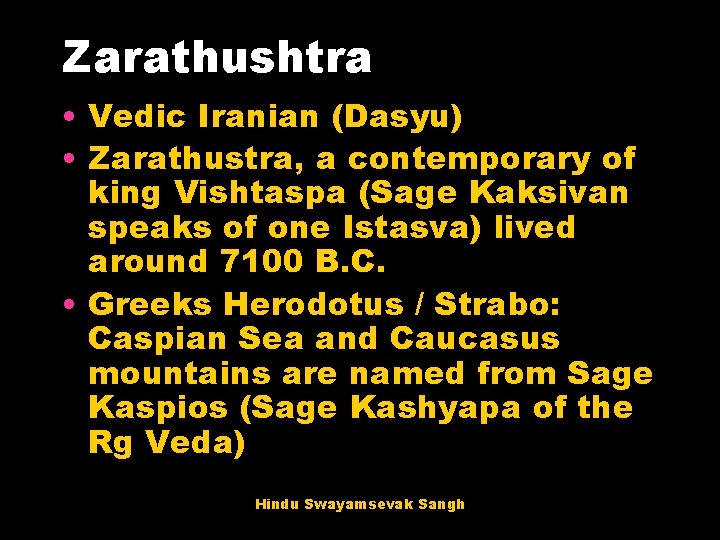 Zarathushtra

• Vedic Iranian (Dasyu)
• Zarathustra, a contemporary of king Vishtaspa (Sage Kaksivan speaks of one Istasva) lived around 7100 B.C.
• Greeks Herodotus / Strabo: Caspian Sea and Caucasus mountains are named from Sage Kaspios (Sage Kashyapa of the Rg Veda)

Hindu Swayamsevak Sangh